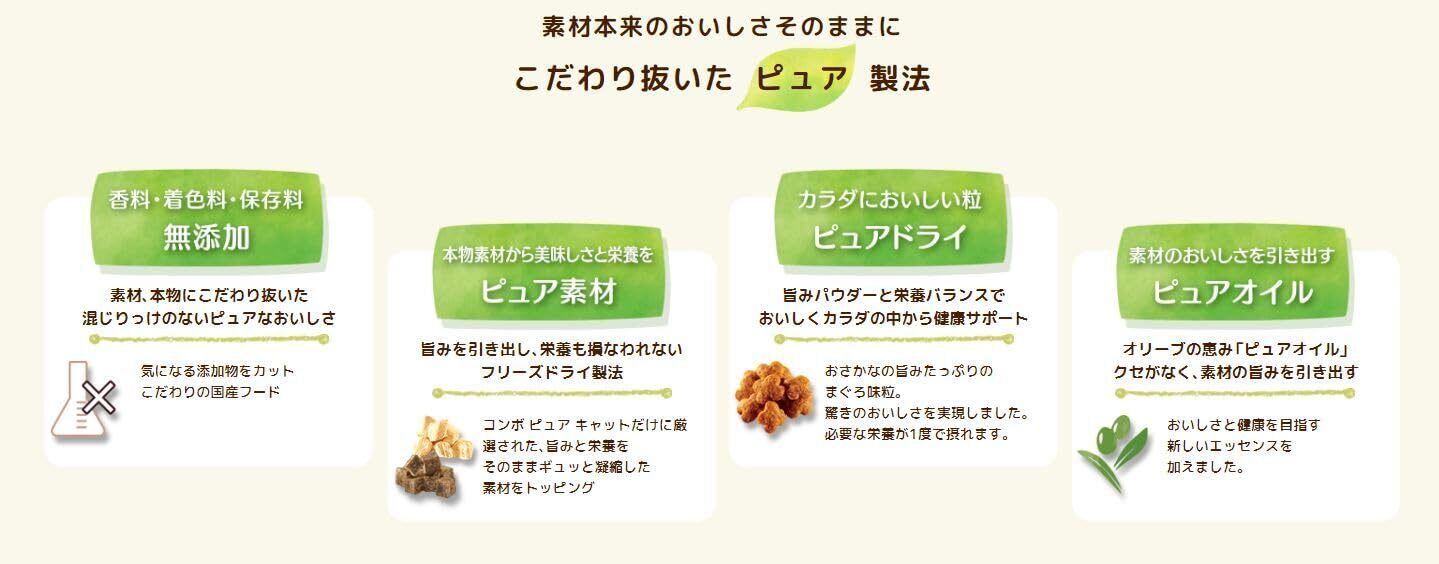 素材本来のおいしさそのままに

こだわり抜いた ピュア 製法

香料・着色料・保存料
無添加

素材、本物にこだわり抜いた
混じりっけのないピュアなおいしさ

気になる添加物をカット
こだわりの国産フード

本物素材から美味しさと栄養を
ピュア素材

旨みを引き出し、栄養も損なわれない
フリーズドライ製法

コンボ ピュア キャットだけに厳選された、旨みと栄養を
そのままギュッと凝縮した
素材をトッピング

カラダにおいしい粒
ピュアドライ

旨みパウダーと栄養バランスで
おいしくカラダの中から健康サポート

おさかなの旨みたっぷりの
まぐろ味粒。
驚きのおいしさを実現しました。
必要な栄養が1度で摂れます。

素材のおいしさを引き出す
ピュアオイル

オリーブの恵み「ピュアオイル」
クセがなく、素材の旨みを引き出す

おいしさと健康を目指す
新しいエッセンスを
加えました。